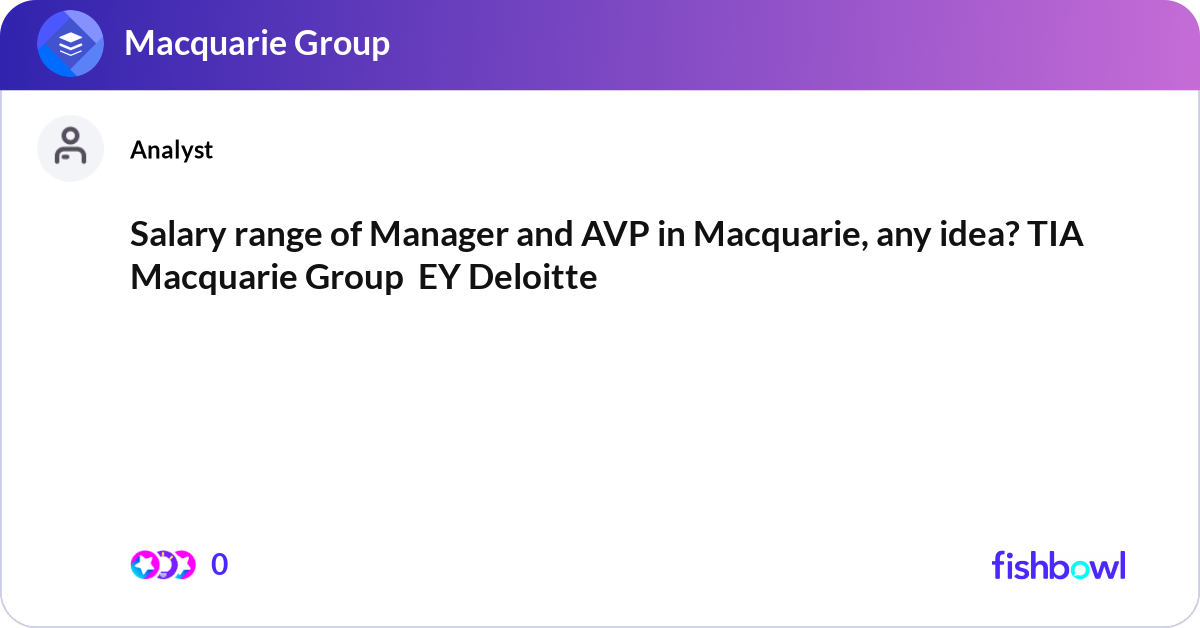 Macquarie Group

Analyst

Salary range of Manager and AVP in Macquarie, any idea? TIA Macquarie Group EY Deloitte

0

fishbowl